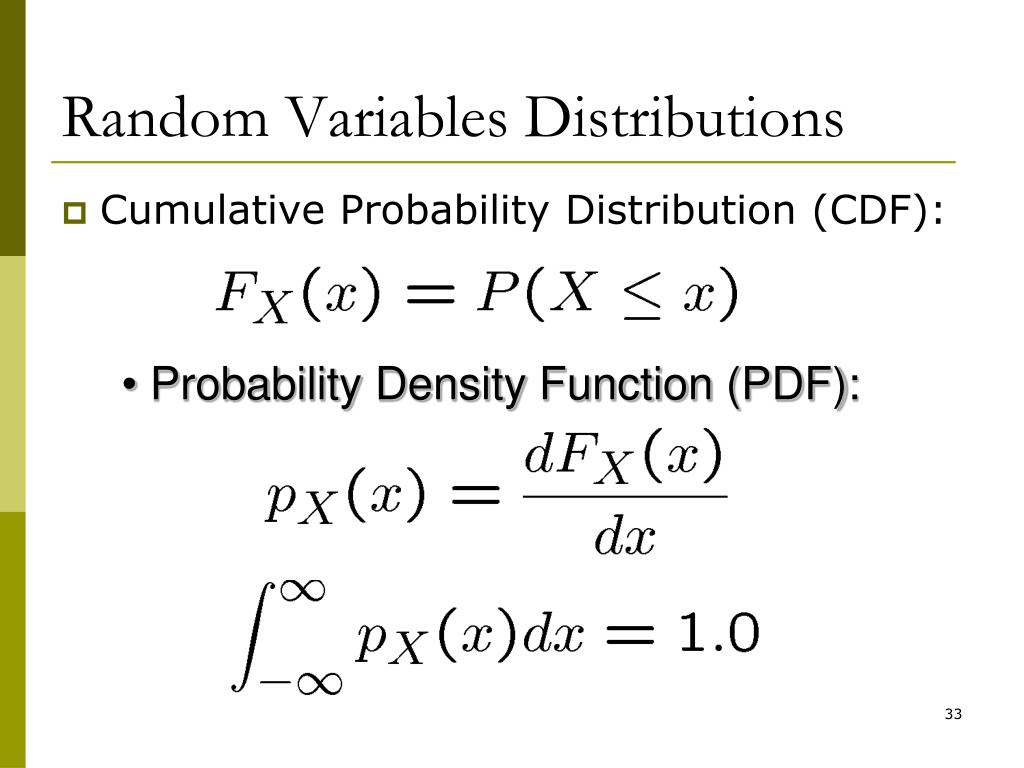 Random Variables Distributions

Cumulative Probability Distribution (CDF):

$F_X(x) = P(X \leq x)$

• Probability Density Function (PDF):

$p_X(x) = \frac{dF_X(x)}{dx}$

$\int_{-\infty}^{\infty} p_X(x)dx = 1.0$

33